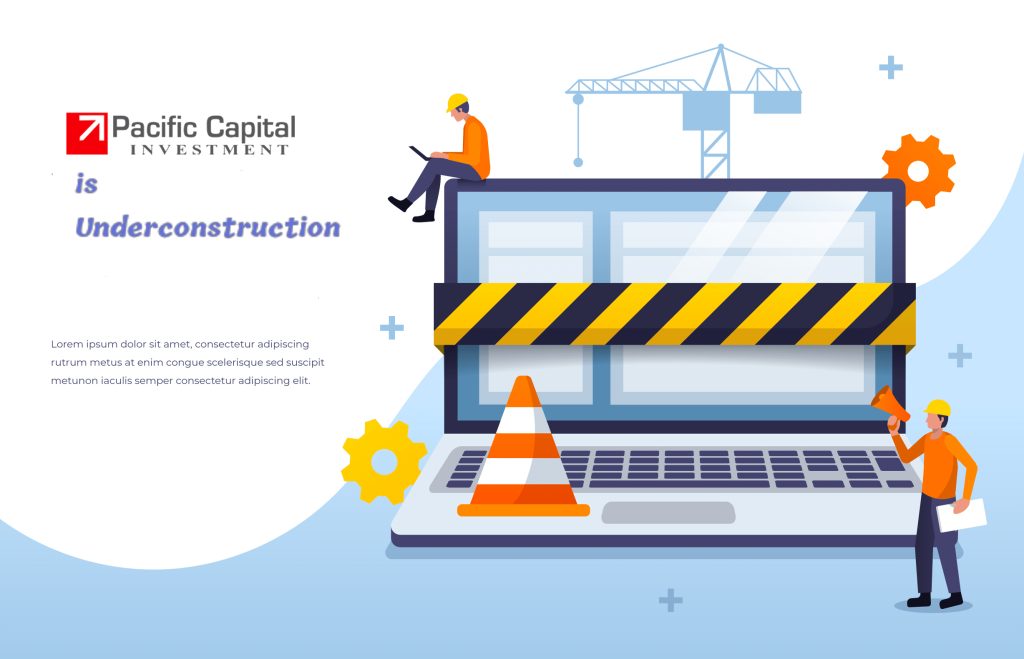 Pacific Capital
INVESTMENT

is

Underconstruction

Lorem ipsum dolor sit amet, consectetur adipiscing rutrum metus at enim congue scelerisque sed suscipit metunon iaculis semper consectetur adipiscing elit.